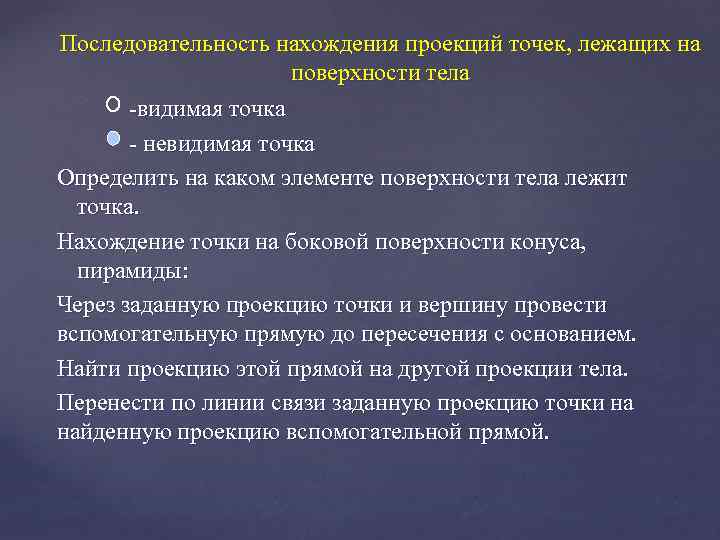 Последовательность нахождения проекций точек, лежащих на поверхности тела

-видимая точка

- невидимая точка

Определить на каком элементе поверхности тела лежит точка.

Нахождение точки на боковой поверхности конуса, пирамиды:

Через заданную проекцию точки и вершину провести вспомогательную прямую до пересечения с основанием.

Найти проекцию этой прямой на другой проекции тела.

Перенести по линии связи заданную проекцию точки на найденную проекцию вспомогательной прямой.